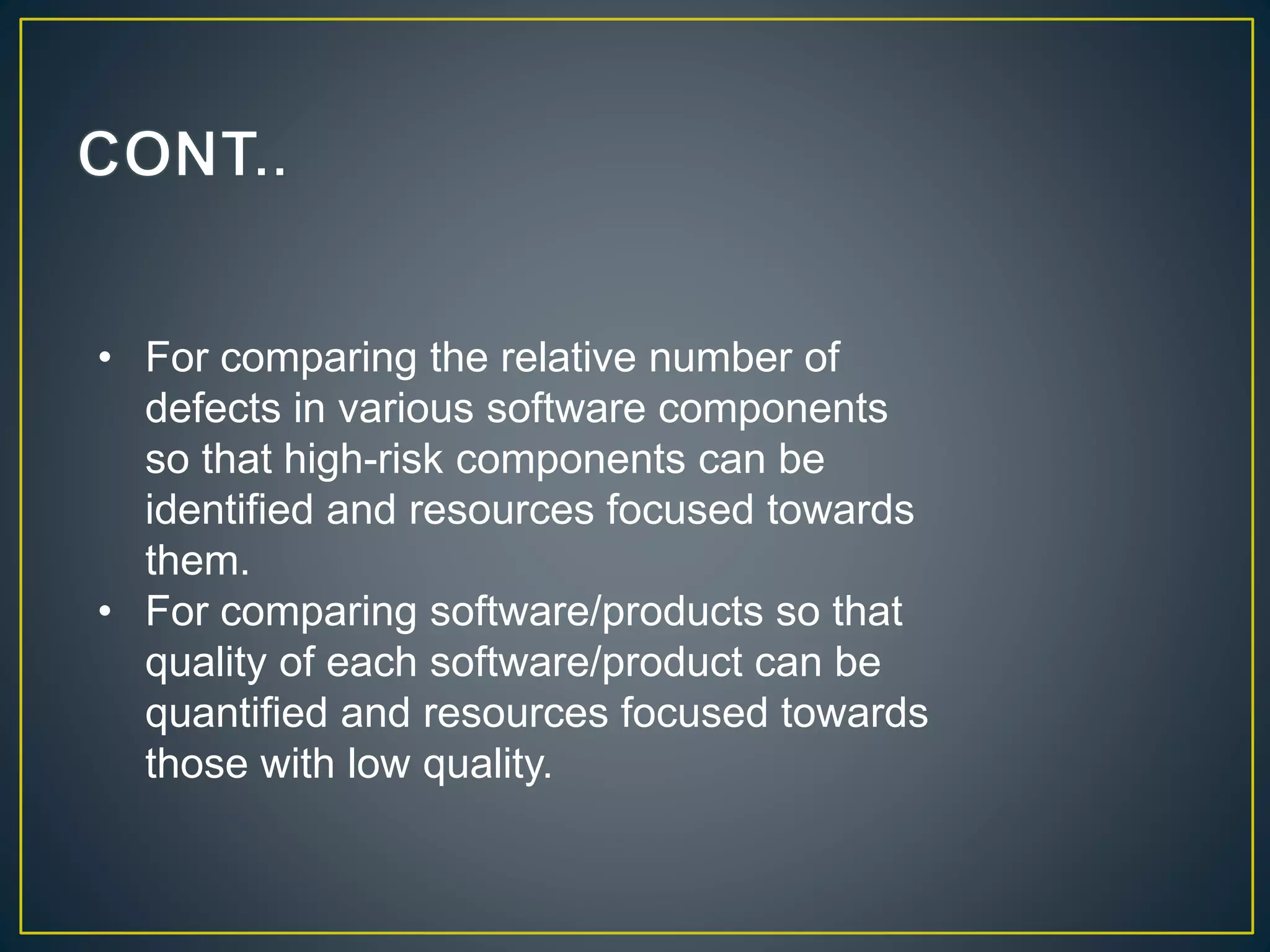 CONT..

• For comparing the relative number of defects in various software components so that high-risk components can be identified and resources focused towards them.
• For comparing software/products so that quality of each software/product can be quantified and resources focused towards those with low quality.